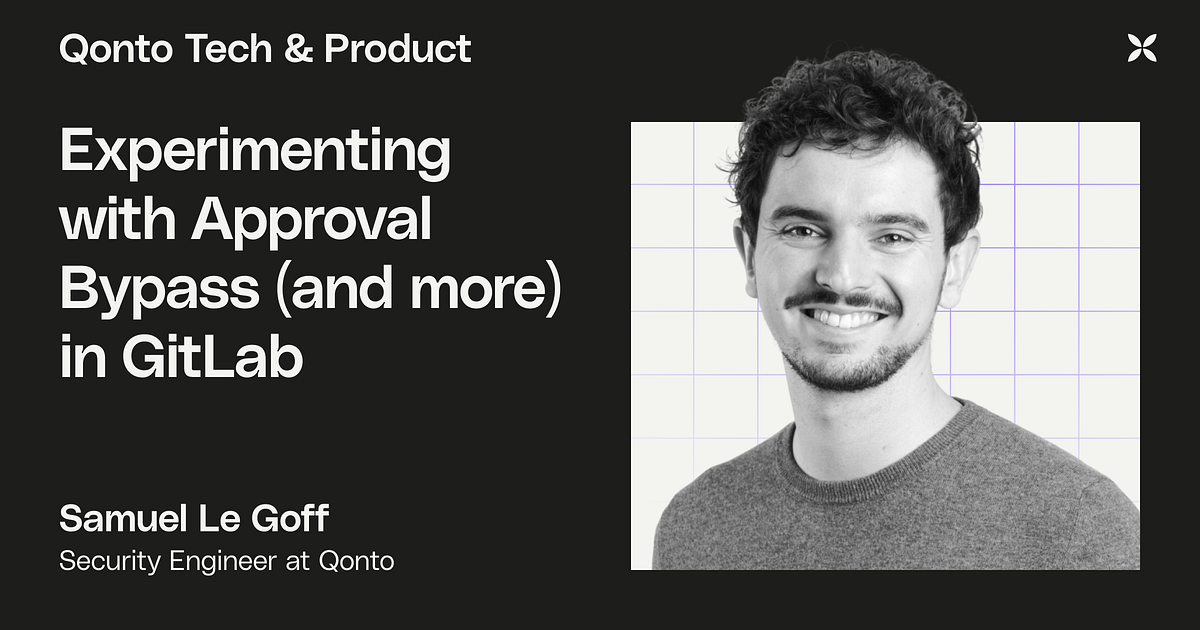 Qonto Tech & Product

Experimenting with Approval Bypass (and more) in GitLab

Samuel Le Goff
Security Engineer at Qonto